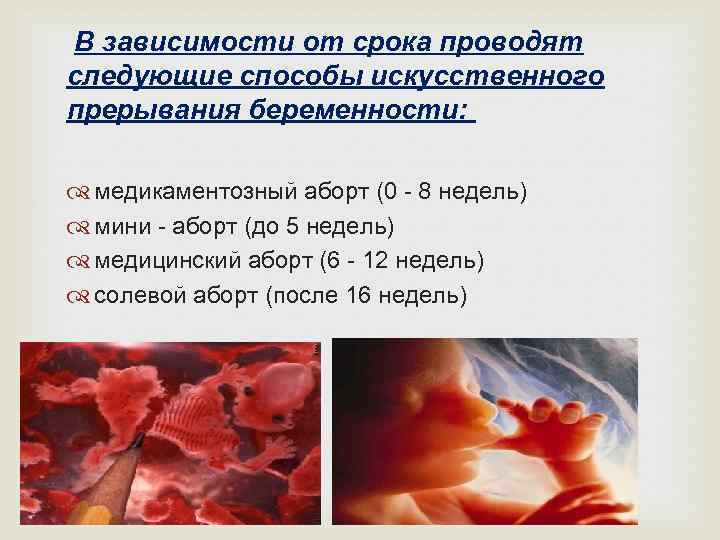 В зависимости от срока проводят следующие способы искусственного прерывания беременности:

медикаментозный аборт (0 - 8 недель)
мини - аборт (до 5 недель)
медицинский аборт (6 - 12 недель)
солевой аборт (после 16 недель)